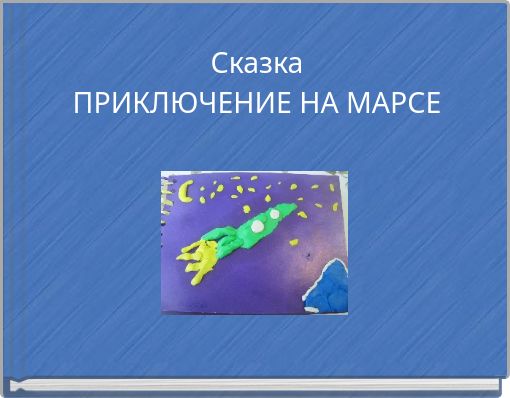 Сказка
ПРИКЛЮЧЕНИЕ НА МАРСЕ